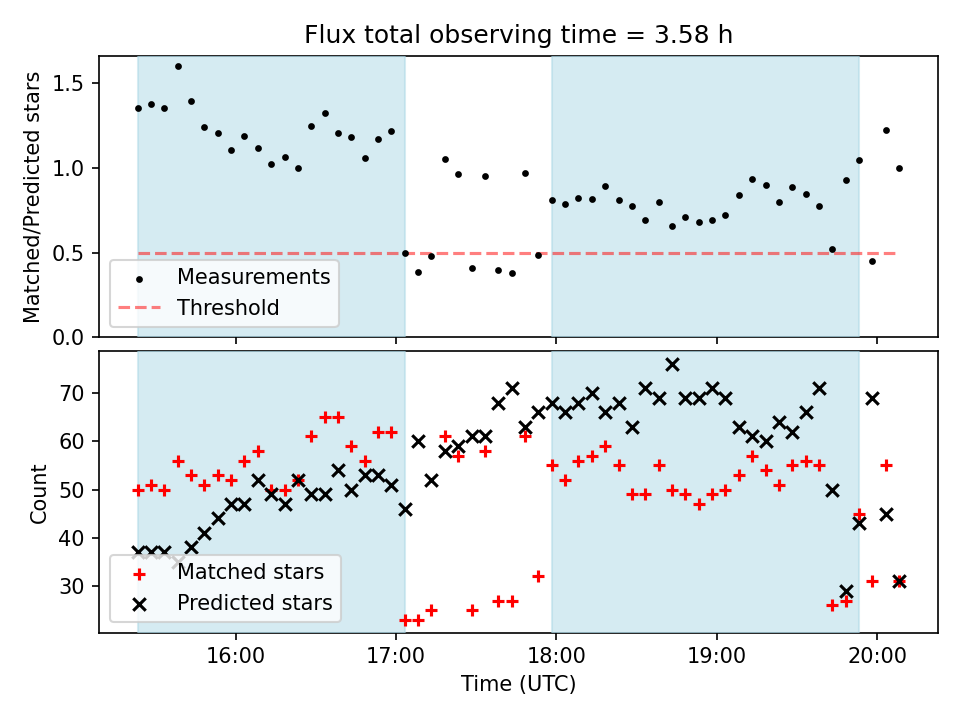 Flux total observing time = 3.58 h

Matched/Predicted stars

1.5
1.0
0.5
0.0

Measurements
Threshold

Count

70
60
50
40
30

Matched stars
Predicted stars

16:00
17:00
18:00
19:00
20:00

Time (UTC)